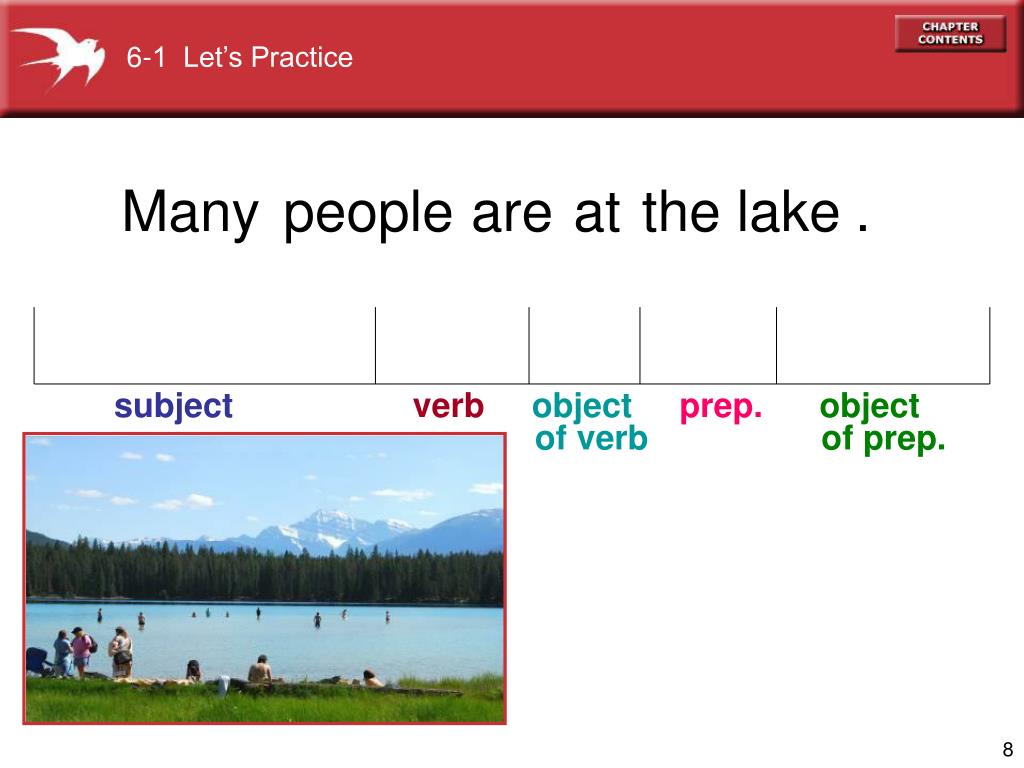 6-1 Let's Practice

CHAPTER CONTENTS

Many people are at the lake .

subject verb object of verb prep. object of prep.

8